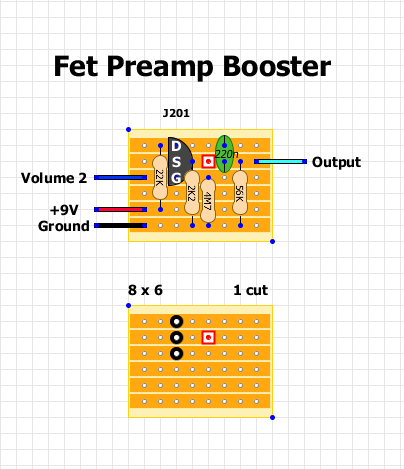 Fet Preamp Booster

J201

D
S
G

220n

Output

Volume 2

22K

2K2

1M7

56K

+9V

Ground

8 x 6

1 cut